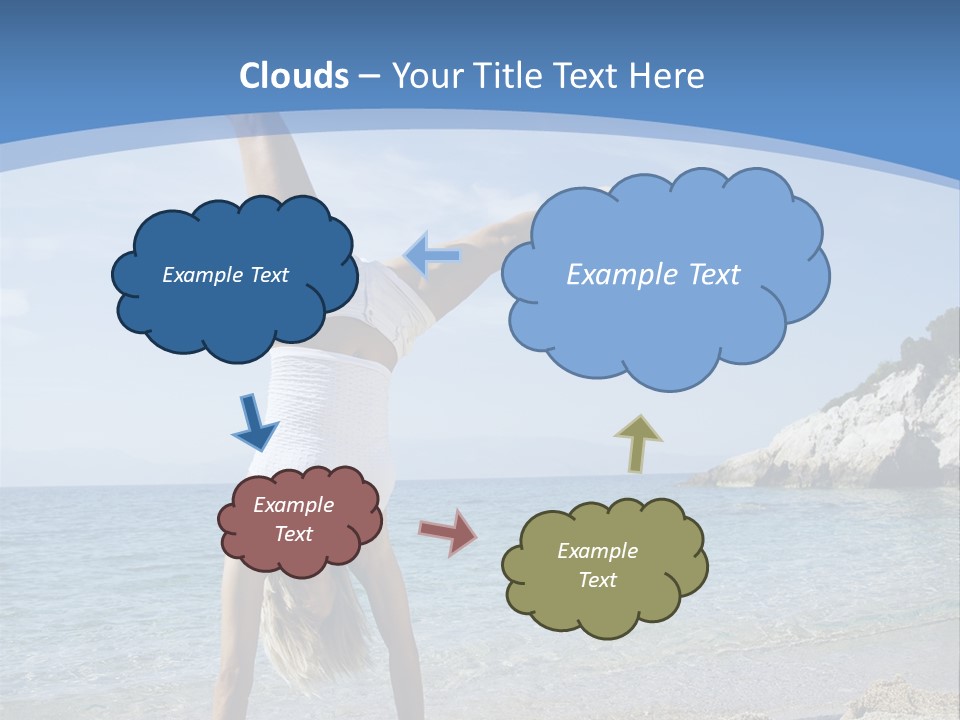 Clouds – Your Title Text Here

Example Text

Example Text

Example Text

Example Text